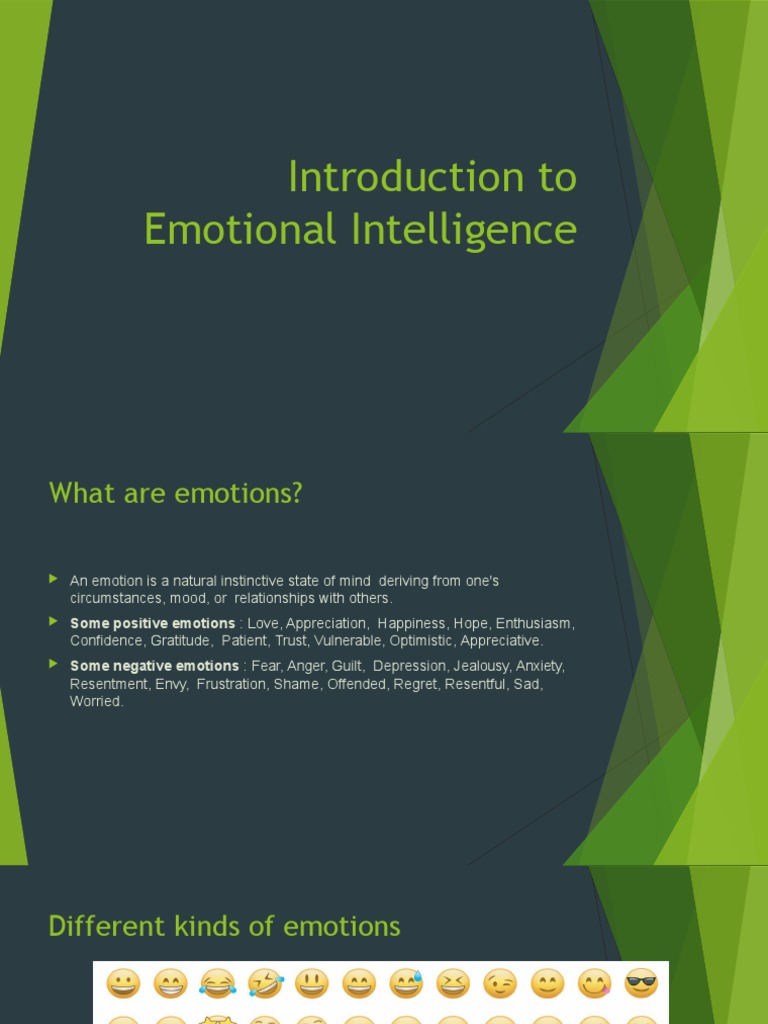 Introduction to Emotional Intelligence

What are emotions?

An emotion is a natural instinctive state of mind deriving from one's circumstances, mood, or relationships with others.

**Some positive emotions** : Love, Appreciation, Happiness, Hope, Enthusiasm, Confidence, Gratitude, Patient, Trust, Vulnerable, Optimistic, Appreciative.

**Some negative emotions** : Fear, Anger, Guilt, Depression, Jealousy, Anxiety, Resentment, Envy, Frustration, Shame, Offended, Regret, Resentful, Sad, Worried.

Different kinds of emotions